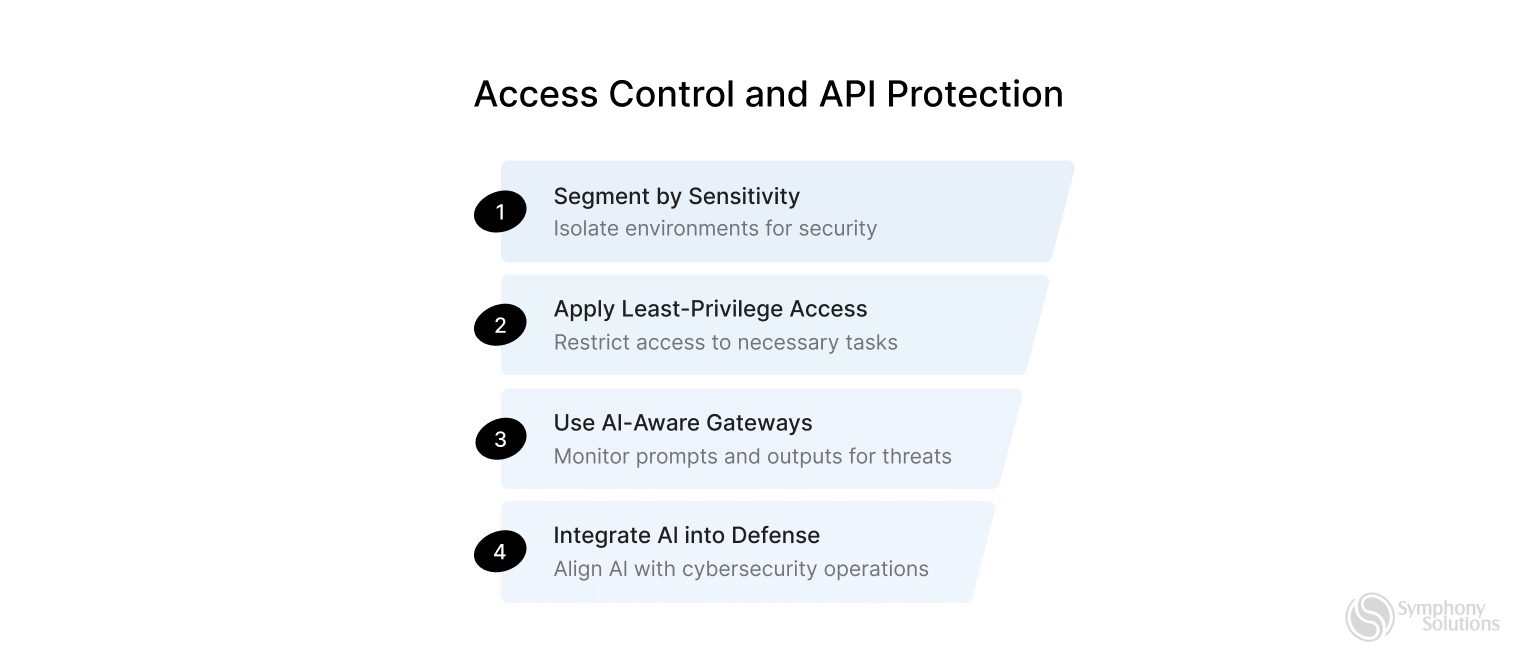 Access Control and API Protection

1
Segment by Sensitivity
Isolate environments for security

2
Apply Least-Privilege Access
Restrict access to necessary tasks

3
Use AI-Aware Gateways
Monitor prompts and outputs for threats

4
Integrate AI into Defense
Align AI with cybersecurity operations

Symphony Solutions